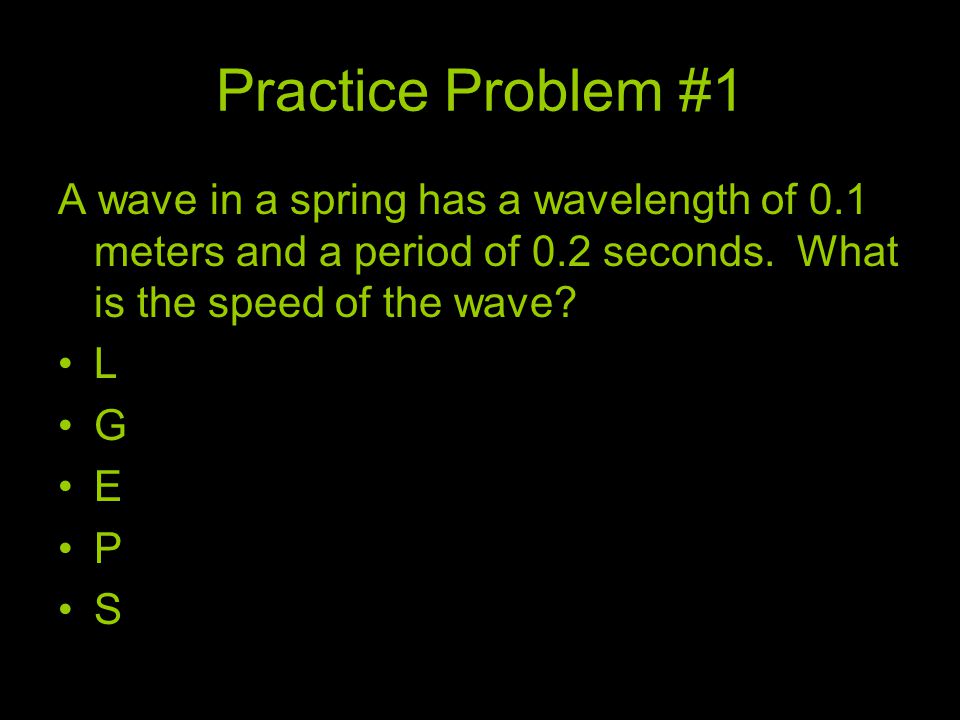 Practice Problem #1

A wave in a spring has a wavelength of 0.1 meters and a period of 0.2 seconds. What is the speed of the wave?

• L
• G
• E
• P
• S